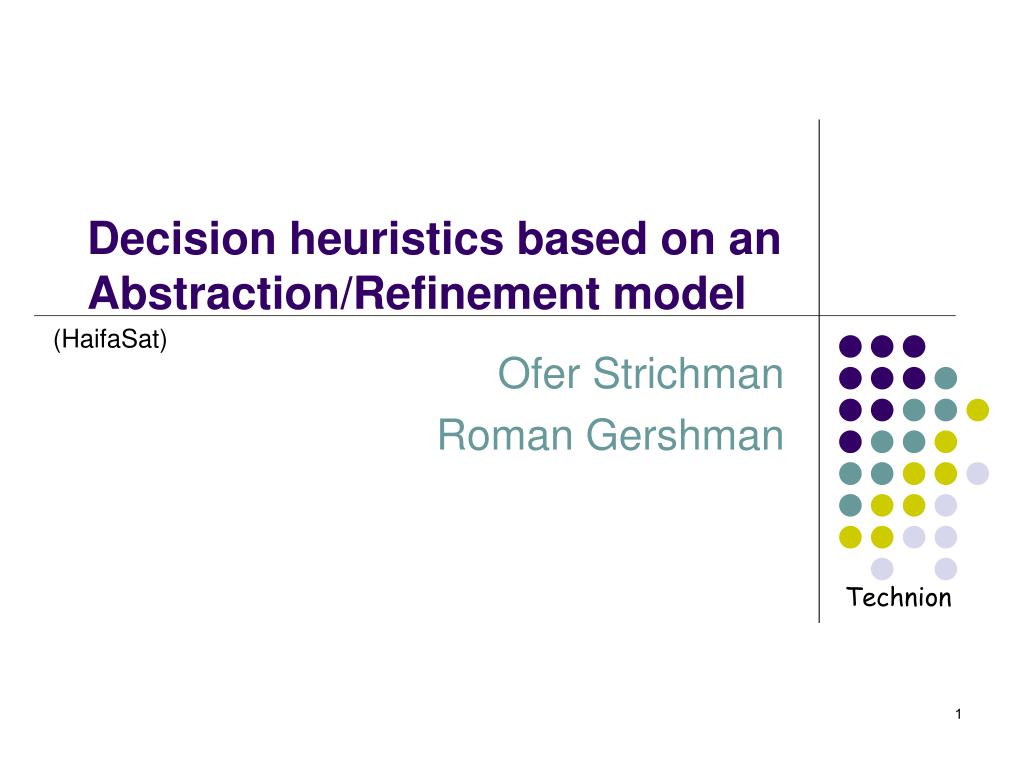 Decision heuristics based on an Abstraction/Refinement model

(HaifaSat)

Ofer Strichman

Roman Gershman

Technion

1